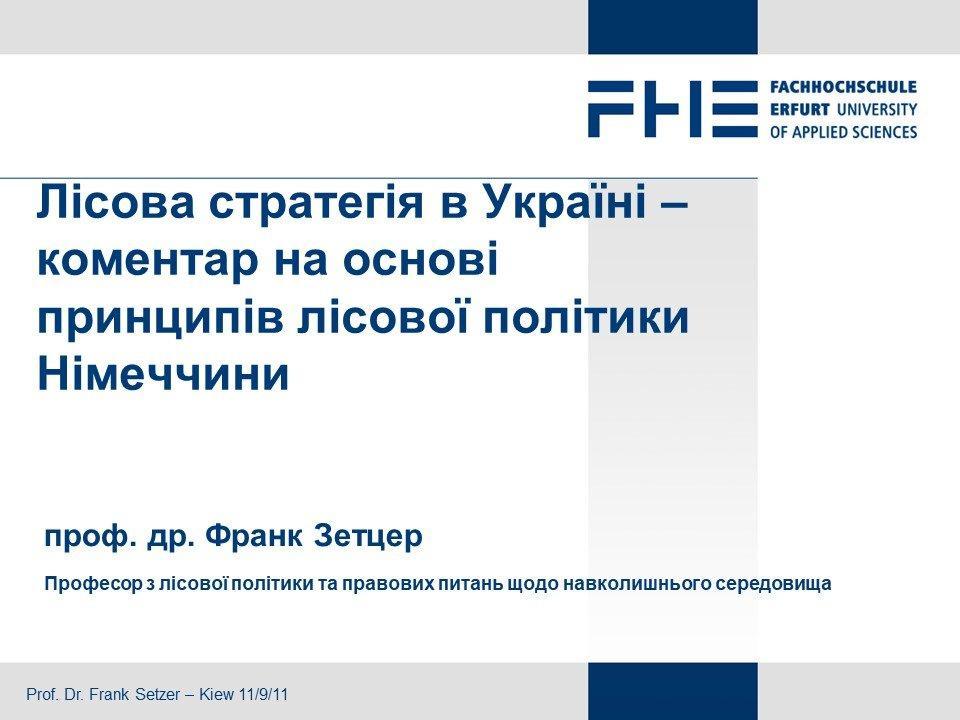 FHE FACHHOCHSCHULE ERFURT UNIVERSITY OF APPLIED SCIENCES

Лісова стратегія в Україні – коментар на основі принципів лісової політики Німеччини

проф. др. Франк Зетцер

Професор з лісової політики та правових питань щодо навколишнього середовища

Prof. Dr. Frank Setzer – Kiew 11/9/11